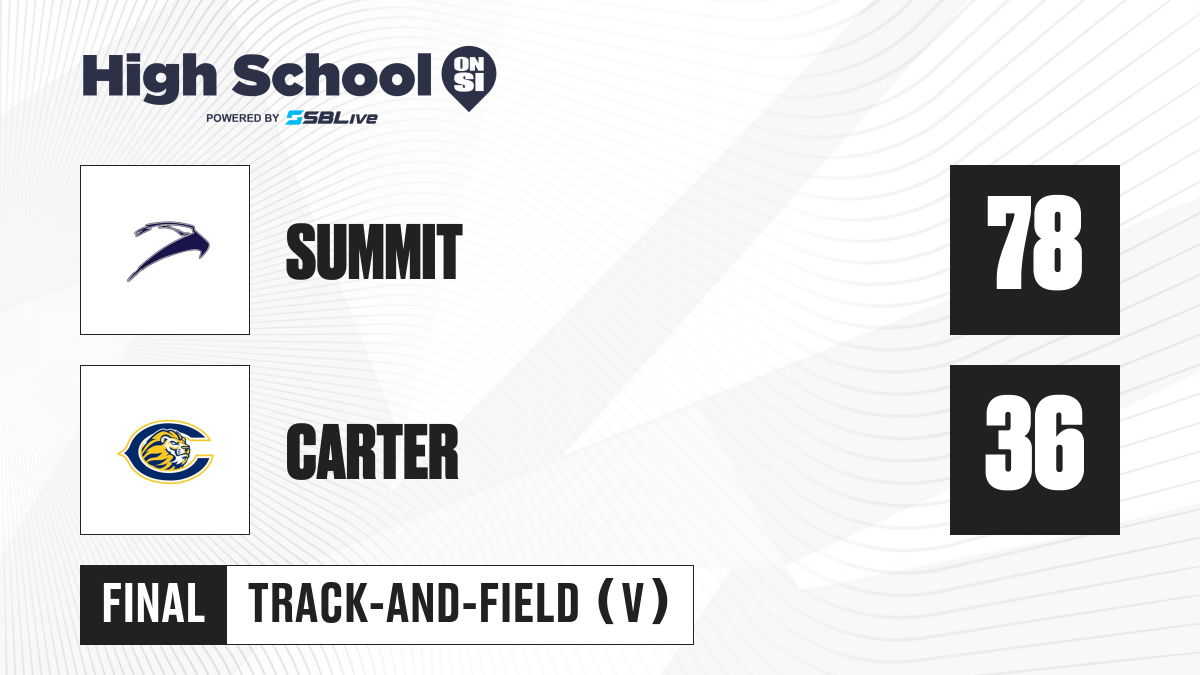 High School ON SI
POWERED BY SBLive

SUMMIT
78

CARTER
36

FINAL
TRACK-AND-FIELD (V)